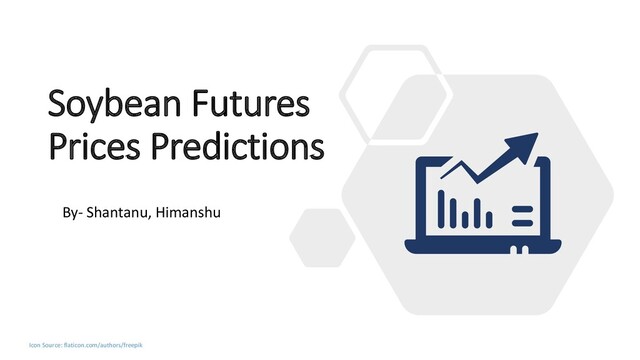 Soybean Futures Prices Predictions

By- Shantanu, Himanshu

Icon Source: flaticon.com/authors/freepik